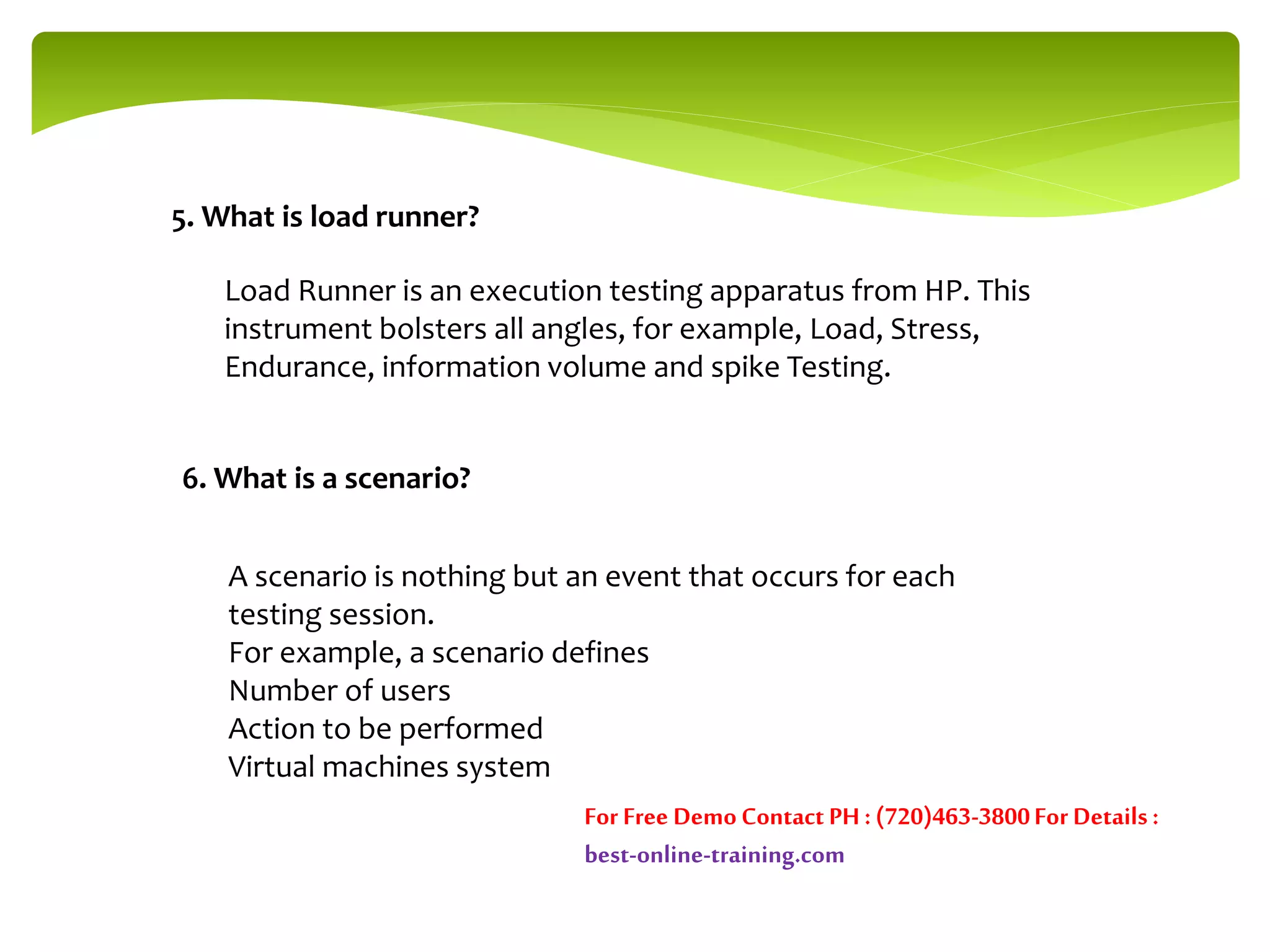 5. What is load runner?

Load Runner is an execution testing apparatus from HP. This instrument bolsters all angles, for example, Load, Stress, Endurance, information volume and spike Testing.

6. What is a scenario?

A scenario is nothing but an event that occurs for each testing session.
For example, a scenario defines
Number of users
Action to be performed
Virtual machines system

For Free Demo Contact PH : (720)463-3800 For Details : best-online-training.com